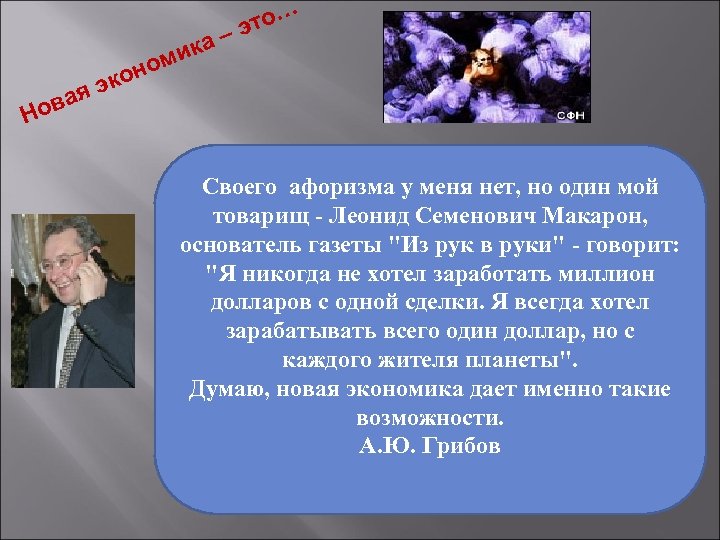 Новая экономика – это…

СФН

Своего афоризма у меня нет, но один мой товарищ - Леонид Семенович Макарон, основатель газеты "Из рук в руки" - говорит: "Я никогда не хотел заработать миллион долларов с одной сделки. Я всегда хотел зарабатывать всего один доллар, но с каждого жителя планеты".
Думаю, новая экономика дает именно такие возможности.
А.Ю. Грибов